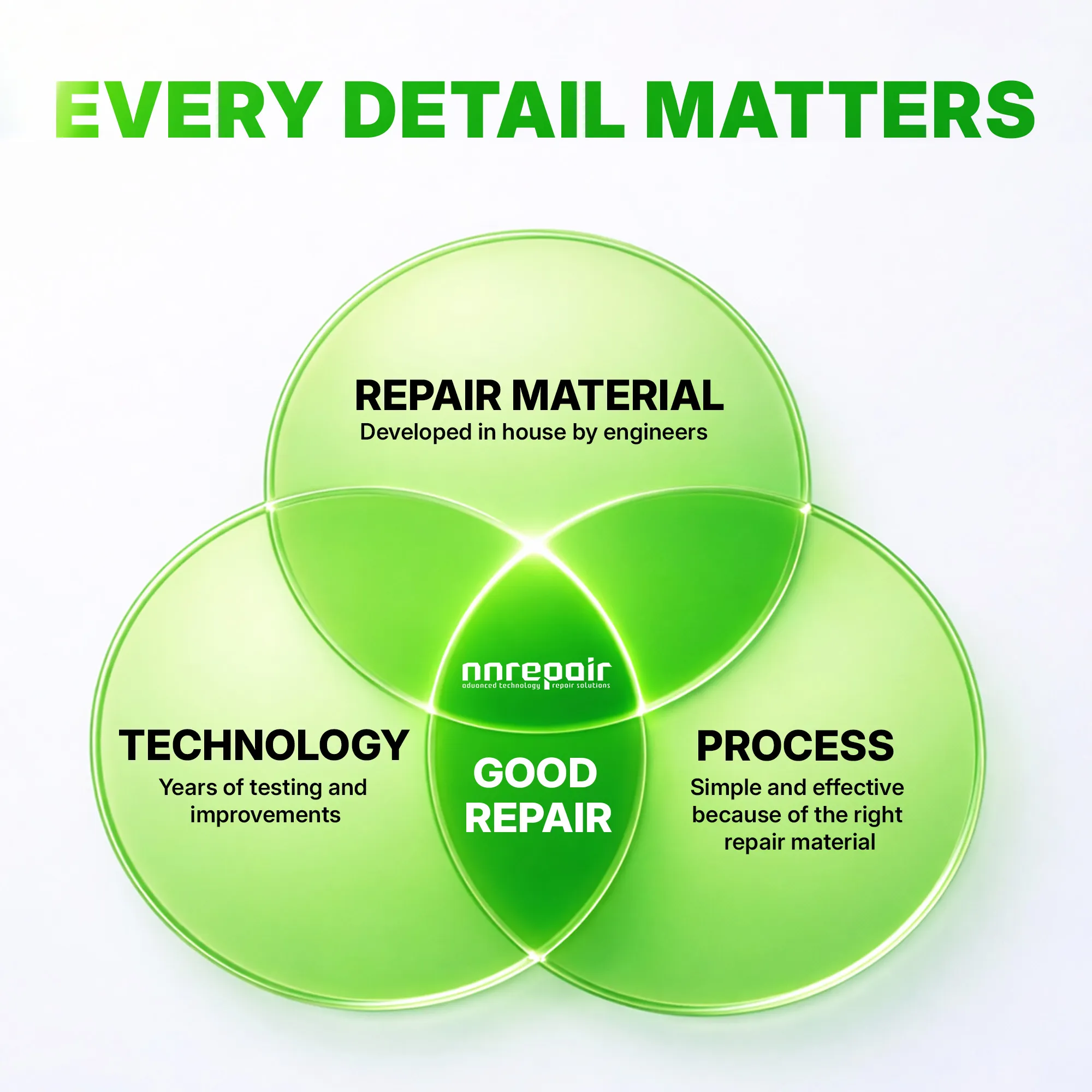 EVERY DETAIL MATTERS

REPAIR MATERIAL
Developed in house by engineers

nnrepair
advanced technology repair solutions

TECHNOLOGY
Years of testing and improvements

GOOD REPAIR

PROCESS
Simple and effective because of the right repair material